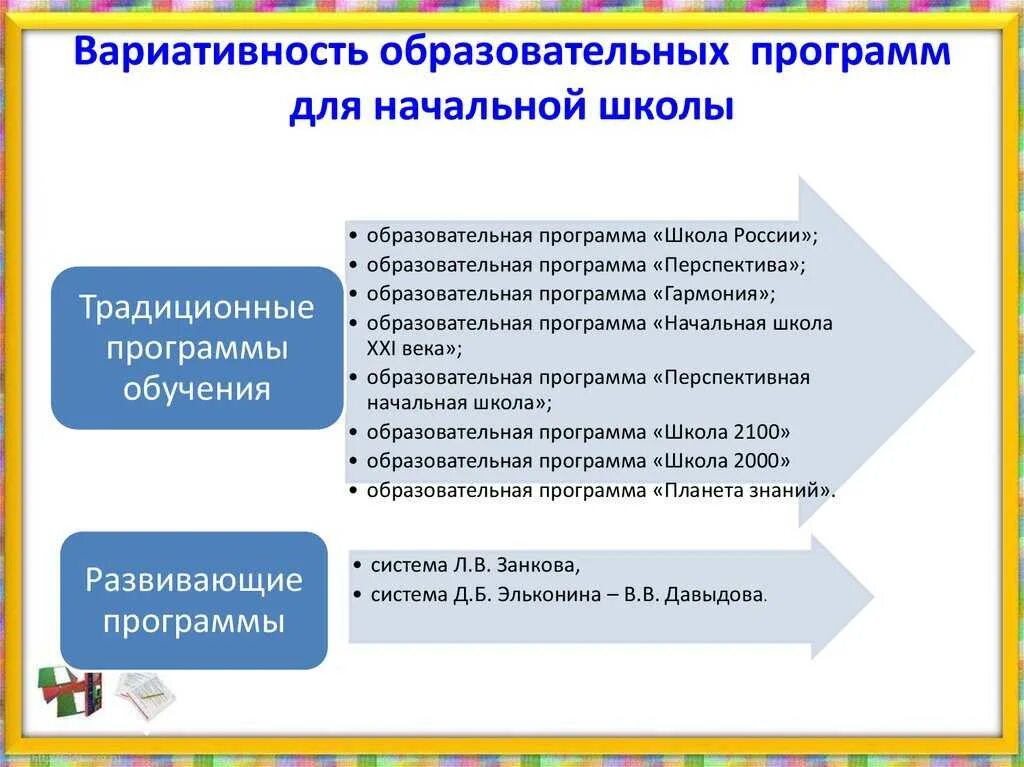 Вариативность образовательных программ для начальной школы

Традиционные программы обучения

• образовательная программа «Школа России»;
• образовательная программа «Перспектива»;
• образовательная программа «Гармония»;
• образовательная программа «Начальная школа XXI века»;
• образовательная программа «Перспективная начальная школа»;
• образовательная программа «Школа 2100»
• образовательная программа «Школа 2000»
• образовательная программа «Планета знаний».

Развивающие программы

• система Л.В. Занкова,
• система Д.Б. Эльконина – В.В. Давыдова.